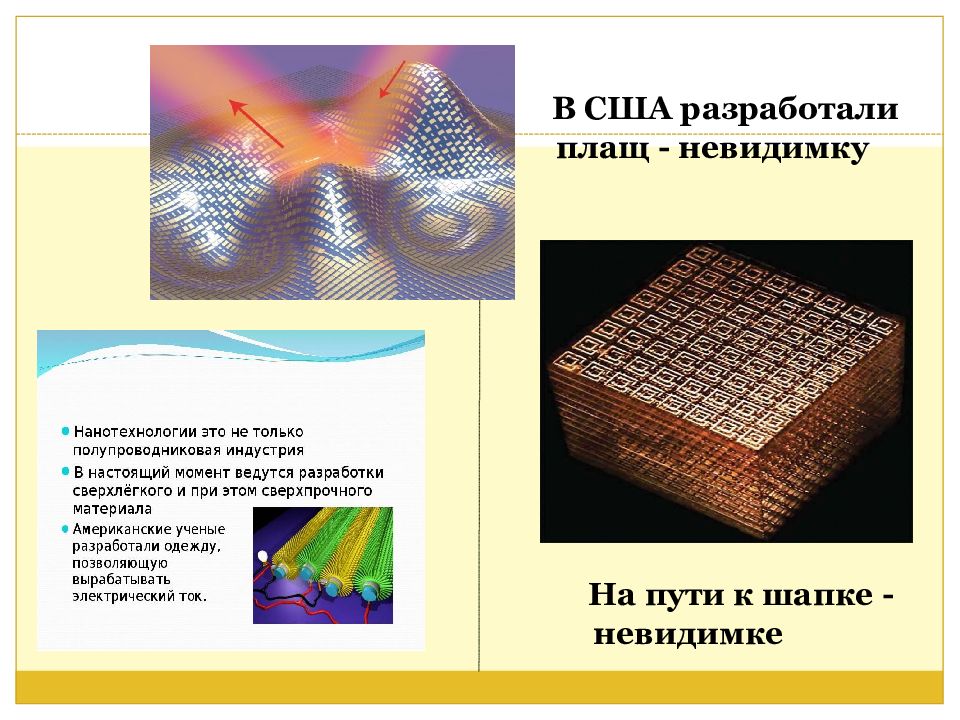 В США разработали плащ - невидимку

Нанотехнологии это не только полупроводниковая индустрия

В настоящий момент ведутся разработки сверхлёгкого и при этом сверхпрочного материала

Американские ученые разработали одежду, позволяющую вырабатывать электрический ток.

На пути к шапке - невидимке